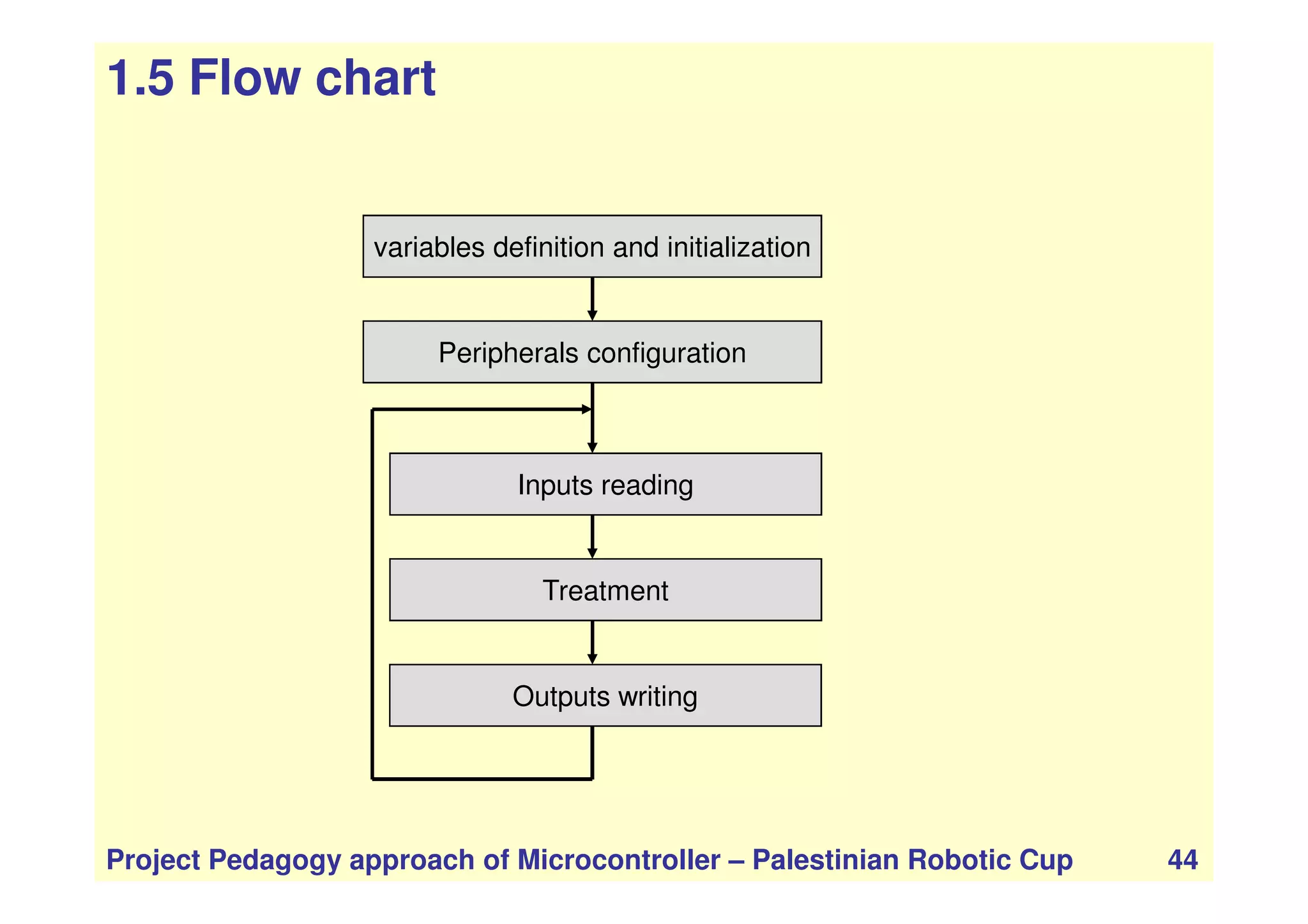 1.5 Flow chart

variables definition and initialization

Peripherals configuration

Inputs reading

Treatment

Outputs writing

Project Pedagogy approach of Microcontroller – Palestinian Robotic Cup 44